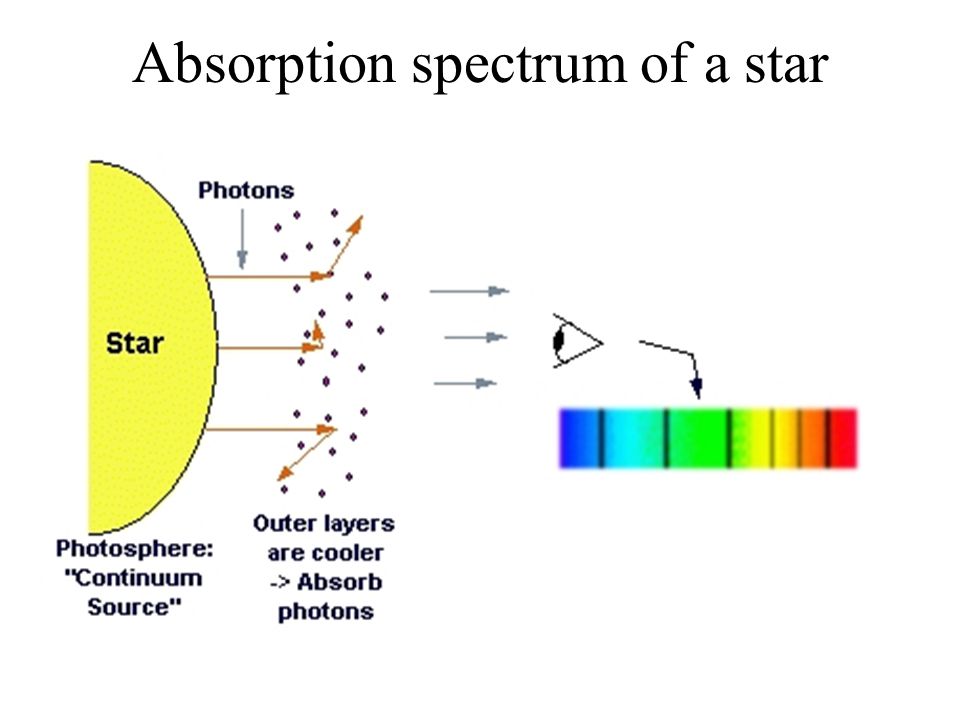 Absorption spectrum of a star

Photons

Star

Photosphere: "Continuum Source"

Outer layers are cooler -> Absorb photons